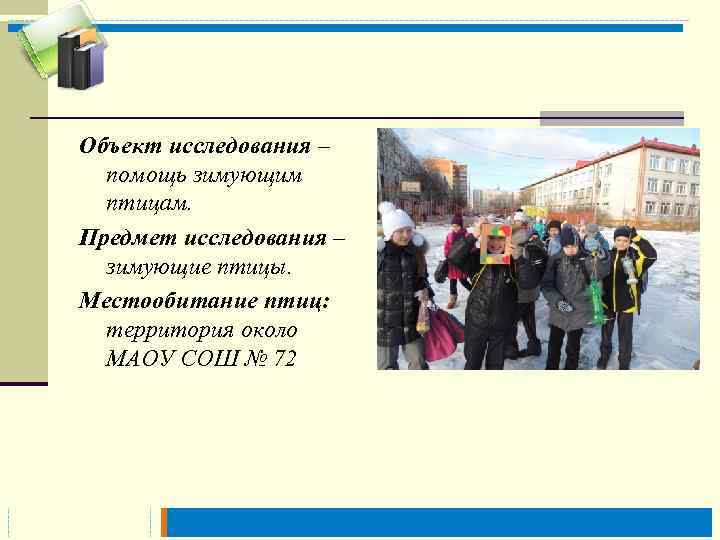 **Объект исследования** – помощь зимующим птицам.

**Предмет исследования** – зимующие птицы.

**Местообитание птиц:** территория около МАОУ СОШ № 72